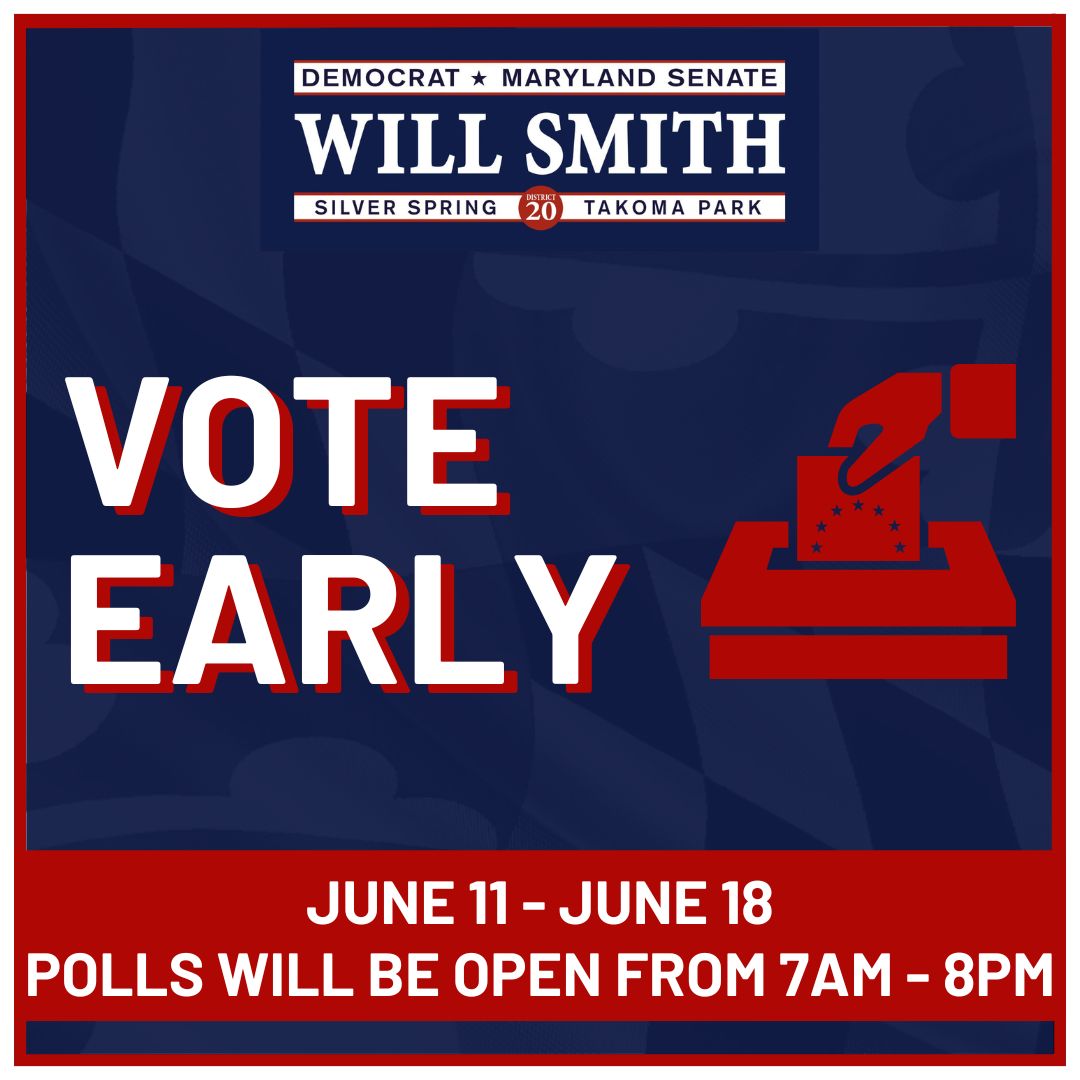 DEMOCRAT ★ MARYLAND SENATE
WILL SMITH
SILVER SPRING DISTRICT 20 TAKOMA PARK

VOTE
EARLY

JUNE 11 - JUNE 18
POLLS WILL BE OPEN FROM 7AM - 8PM